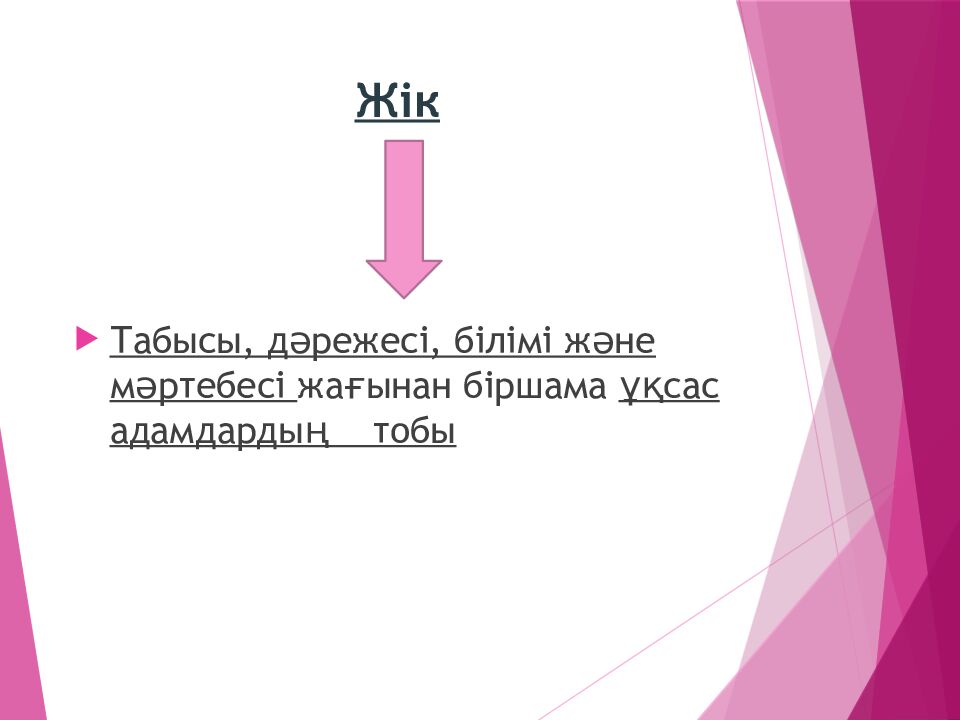 Жік

Табысы, дәрежесі, білімі және мәртебесі жағынан біршама ұқсас адамдардың тобы